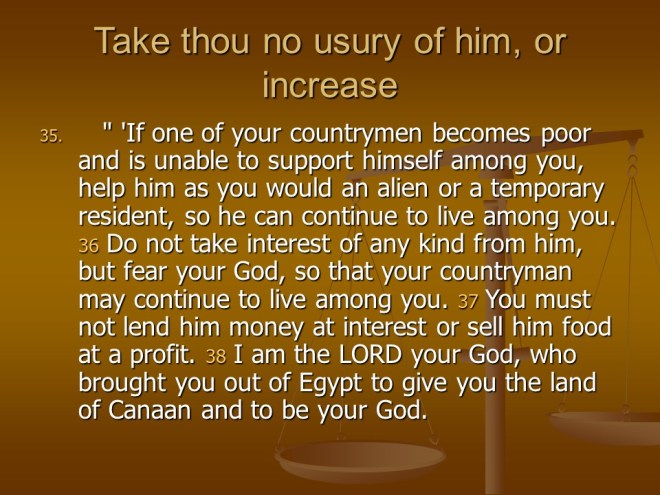 Take thou no usury of him, or increase

35. " 'If one of your countrymen becomes poor and is unable to support himself among you, help him as you would an alien or a temporary resident, so he can continue to live among you. 36 Do not take interest of any kind from him, but fear your God, so that your countryman may continue to live among you. 37 You must not lend him money at interest or sell him food at a profit. 38 I am the LORD your God, who brought you out of Egypt to give you the land of Canaan and to be your God.